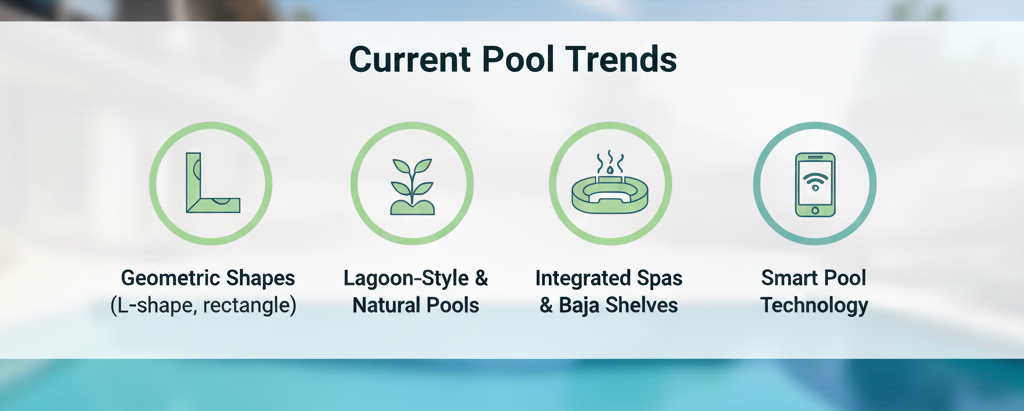 Current Pool Trends

Geometric Shapes
(L-shape, rectangle)

Lagoon-Style &
Natural Pools

Integrated Spas
& Baja Shelves

Smart Pool
Technology